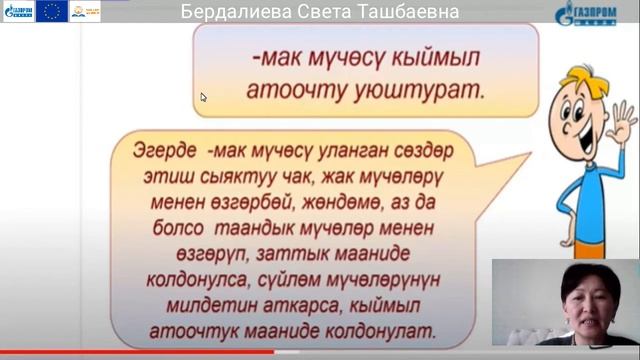 ГАЗПРОМ

Бердалиева Света Ташбаевна

ГАЗПРОМ

-мак мүчөсү кыймыл атоочту уюштурат.

Эгерде -мак мүчөсү уланган сөздөр этиш сыяктуу чак, жак мүчөлөрү менен өзгөрбөй, жөндөмө, аз да болсо таандык мүчөлөр менен өзгөрүп, заттык мааниде колдонулса, сүйлөм мүчөлөрүнүн милдетин аткарса, кыймыл атоочтук мааниде колдонулат.